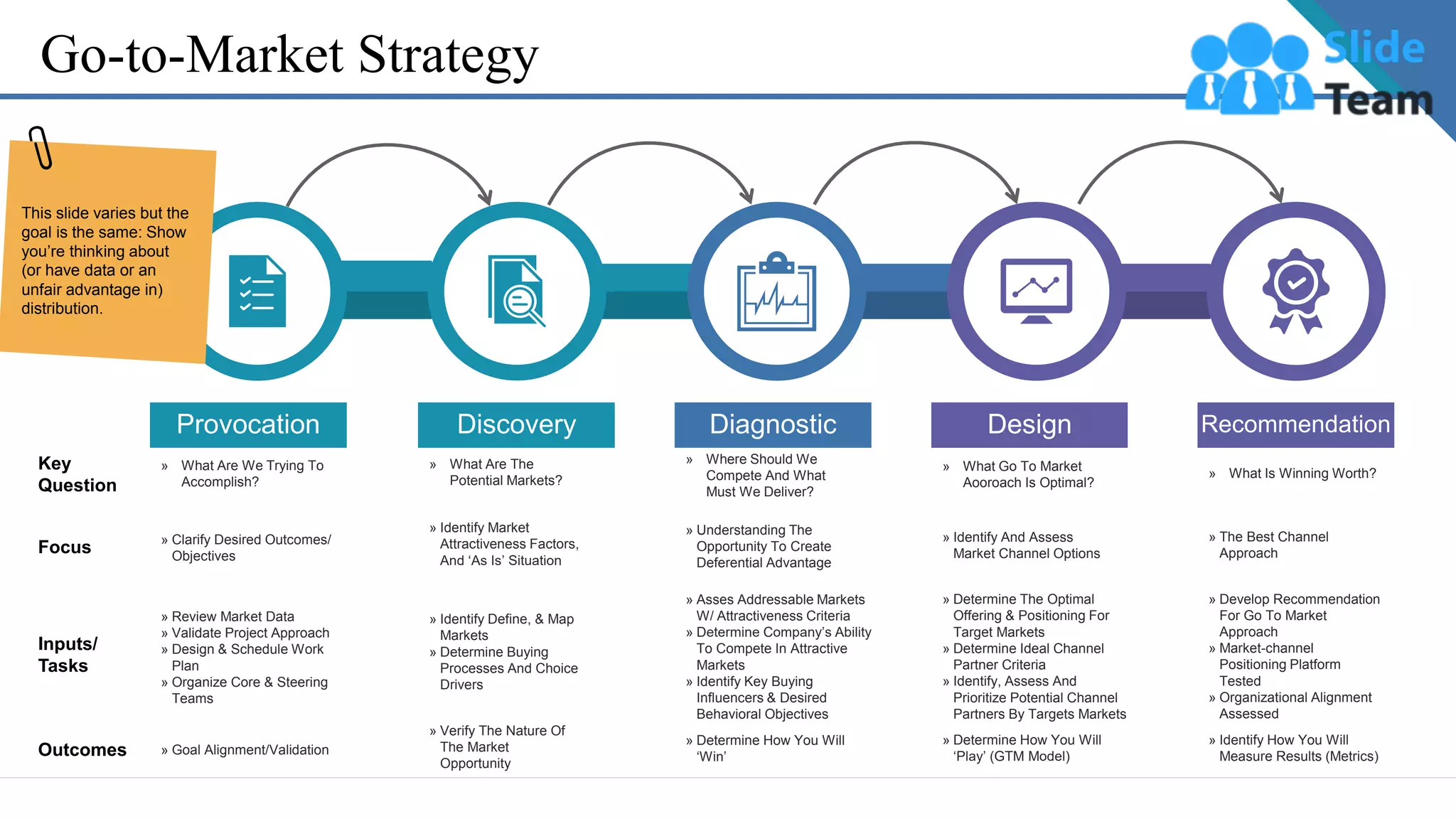 Go-to-Market Strategy

Slide Team

This slide varies but the goal is the same: Show you're thinking about (or have data or an unfair advantage in) distribution.

| | Provocation | Discovery | Diagnostic | Design | Recommendation |
|---|---|---|---|---|---|
| Key Question | » What Are We Trying To Accomplish? | » What Are The Potential Markets? | » Where Should We Compete And What Must We Deliver? | » What Go To Market Aooroach Is Optimal? | » What Is Winning Worth? |
| Focus | » Clarify Desired Outcomes/ Objectives | » Identify Market Attractiveness Factors, And 'As Is' Situation | » Understanding The Opportunity To Create Deferential Advantage | » Identify And Assess Market Channel Options | » The Best Channel Approach |
| Inputs/ Tasks | » Review Market Data » Validate Project Approach » Design & Schedule Work Plan » Organize Core & Steering Teams | » Identify Define, & Map Markets » Determine Buying Processes And Choice Drivers | » Asses Addressable Markets W/ Attractiveness Criteria » Determine Company's Ability To Compete In Attractive Markets » Identify Key Buying Influencers & Desired Behavioral Objectives | » Determine The Optimal Offering & Positioning For Target Markets » Determine Ideal Channel Partner Criteria » Identify, Assess And Prioritize Potential Channel Partners By Targets Markets | » Develop Recommendation For Go To Market Approach » Market-channel Positioning Platform Tested » Organizational Alignment Assessed |
| Outcomes | » Goal Alignment/Validation | » Verify The Nature Of The Market Opportunity | » Determine How You Will 'Win' | » Determine How You Will 'Play' (GTM Model) | » Identify How You Will Measure Results (Metrics) |